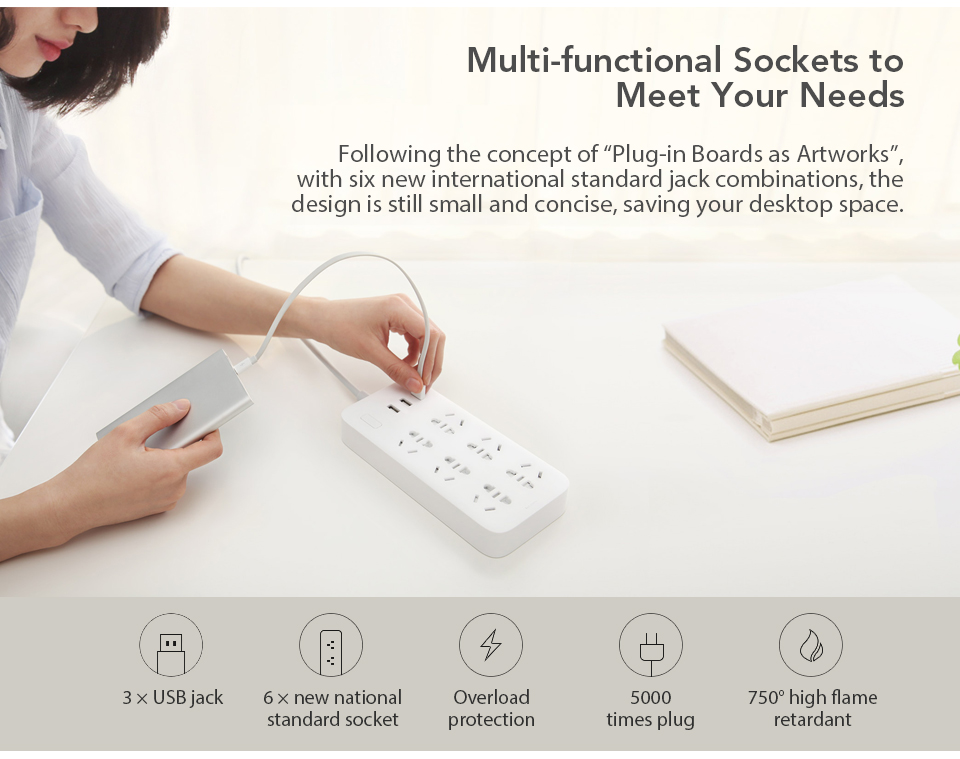 Multi-functional Sockets to Meet Your Needs

Following the concept of “Plug-in Boards as Artworks”, with six new international standard jack combinations, the design is still small and concise, saving your desktop space.

3 × USB jack

6 × new national standard socket

Overload protection

5000 times plug

750° high flame retardant